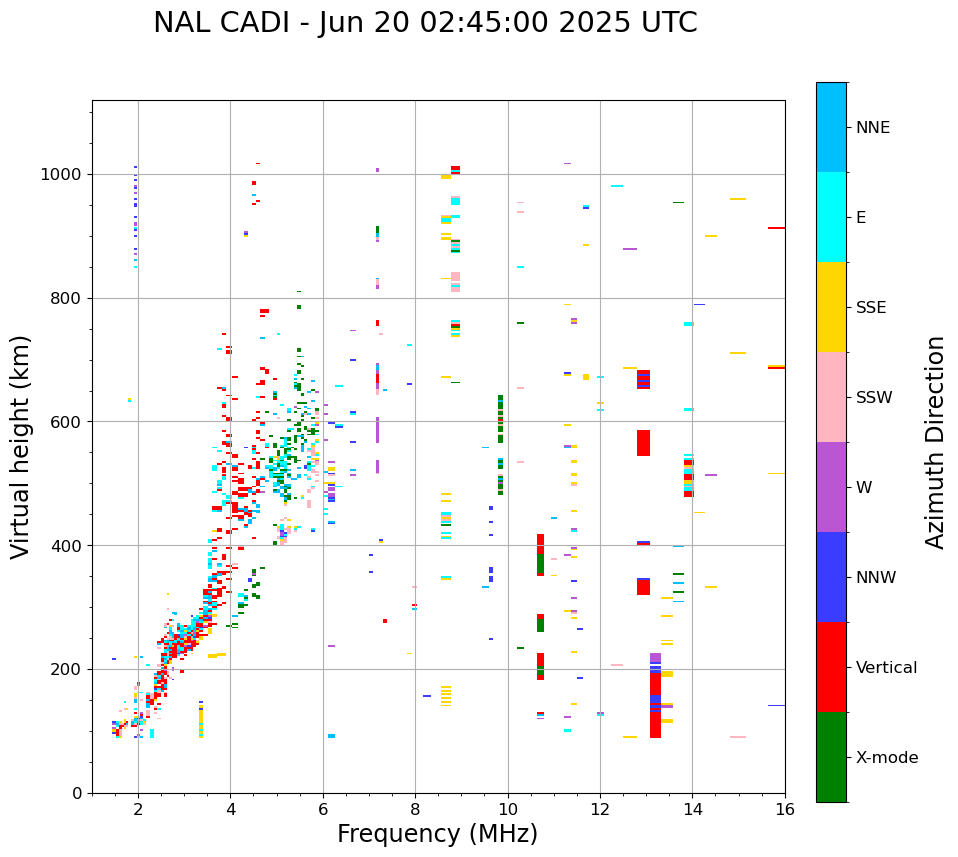 NAL CADI - Jun 20 02:45:00 2025 UTC

Virtual height (km)

1000
800
600
400
200
0

2 4 6 8 10 12 14 16

Frequency (MHz)

NNE
E
SSE
SSW
W
NNW
Vertical
X-mode

Azimuth Direction